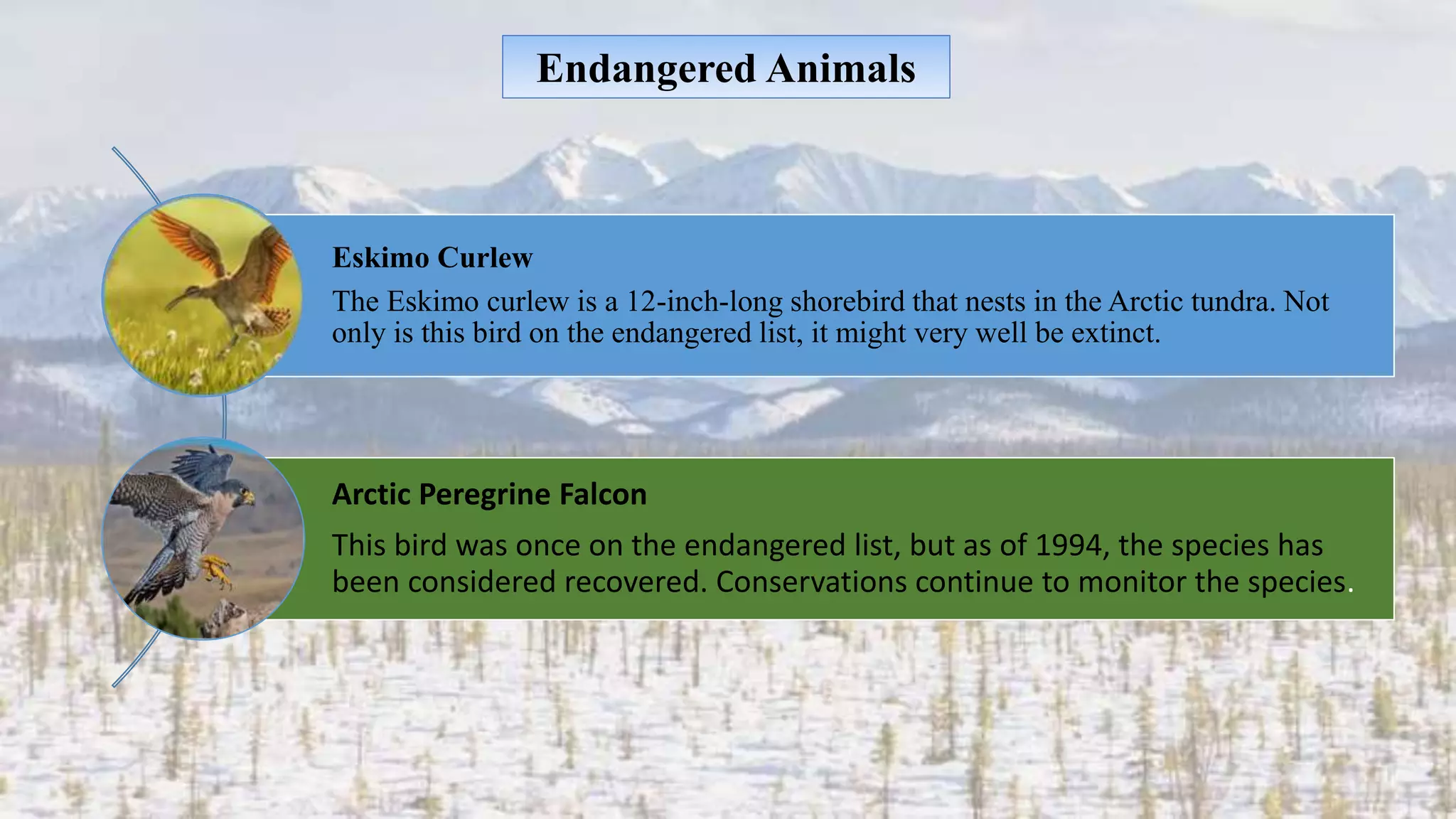 Endangered Animals

Eskimo Curlew

The Eskimo curlew is a 12-inch-long shorebird that nests in the Arctic tundra. Not only is this bird on the endangered list, it might very well be extinct.

Arctic Peregrine Falcon

This bird was once on the endangered list, but as of 1994, the species has been considered recovered. Conservations continue to monitor the species.